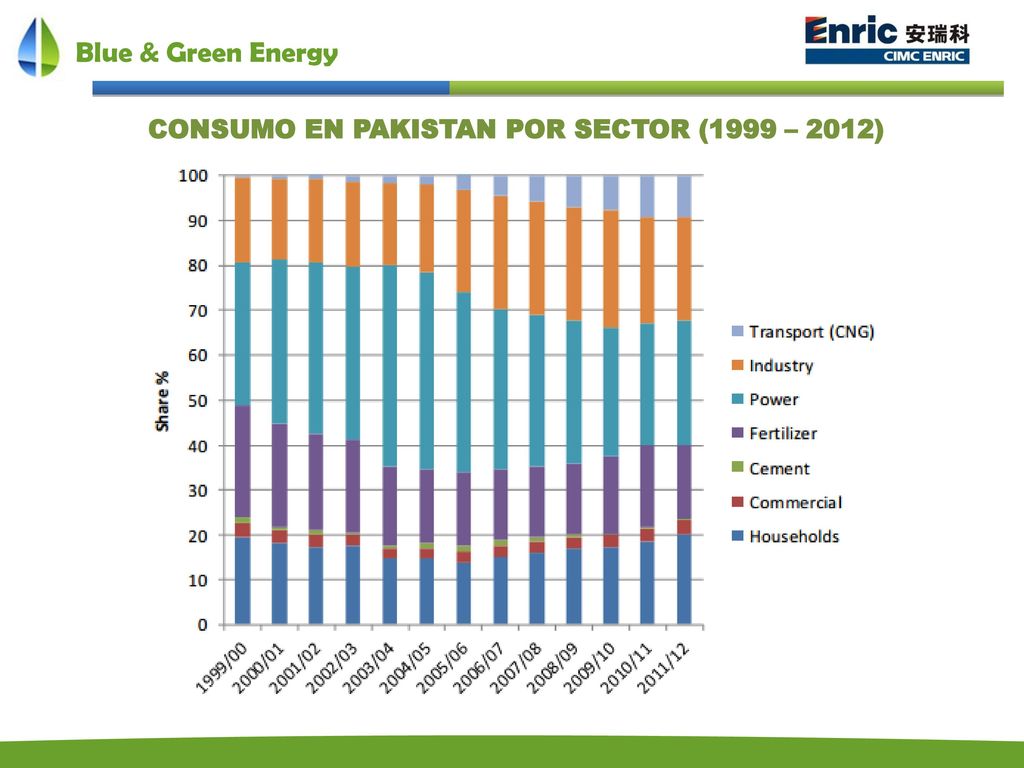 Blue & Green Energy

Enric 安瑞科
CIMC ENRIC

CONSUMO EN PAKISTAN POR SECTOR (1999 – 2012)

Share %

100
90
80
70
60
50
40
30
20
10
0

1999/00
2000/01
2001/02
2002/03
2003/04
2004/05
2005/06
2006/07
2007/08
2008/09
2009/10
2010/11
2011/12

Transport (CNG)
Industry
Power
Fertilizer
Cement
Commercial
Households